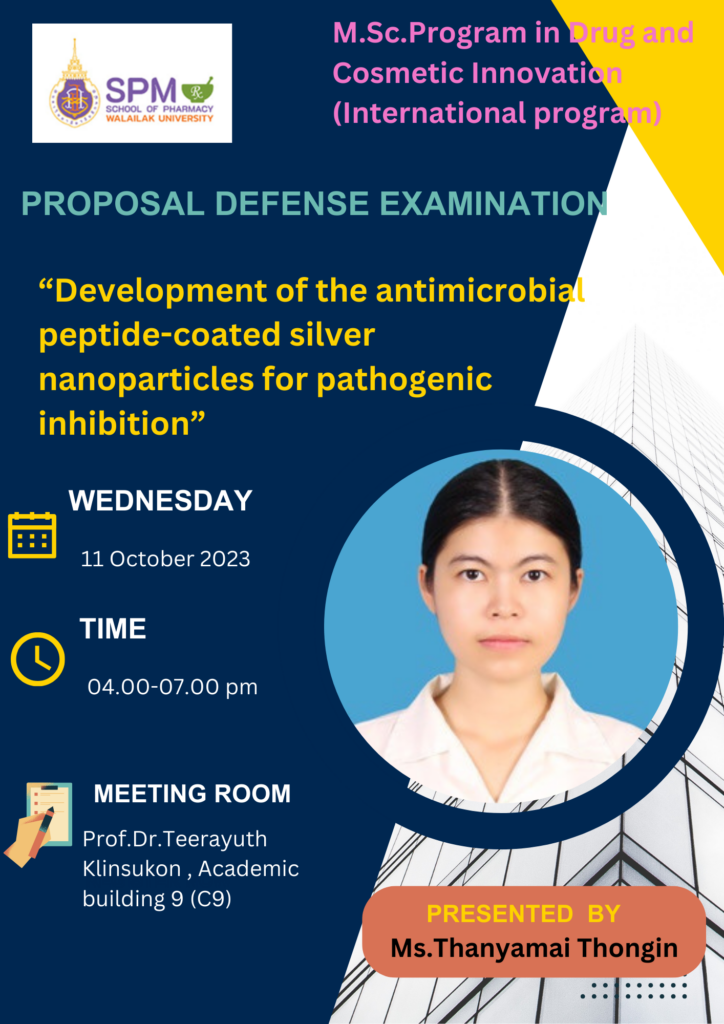 SPM
SCHOOL OF PHARMACY
WALAILAK UNIVERSITY

M.Sc.Program in Drug and Cosmetic Innovation (International program)

PROPOSAL DEFENSE EXAMINATION

“Development of the antimicrobial peptide-coated silver nanoparticles for pathogenic inhibition”

WEDNESDAY

11 October 2023

TIME

04.00-07.00 pm

MEETING ROOM

Prof.Dr.Teerayuth Klinsukon , Academic building 9 (C9)

PRESENTED BY

Ms.Thanyamai Thongin